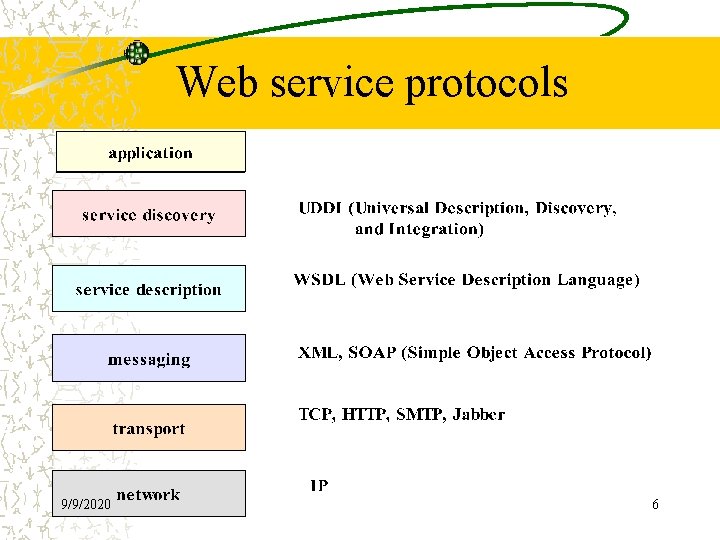 Web service protocols

application

service discovery

UDDI (Universal Description, Discovery, and Integration)

service description

WSDL (Web Service Description Language)

messaging

XML, SOAP (Simple Object Access Protocol)

transport

TCP, HTTP, SMTP, Jabber

network

IP

9/9/2020

6